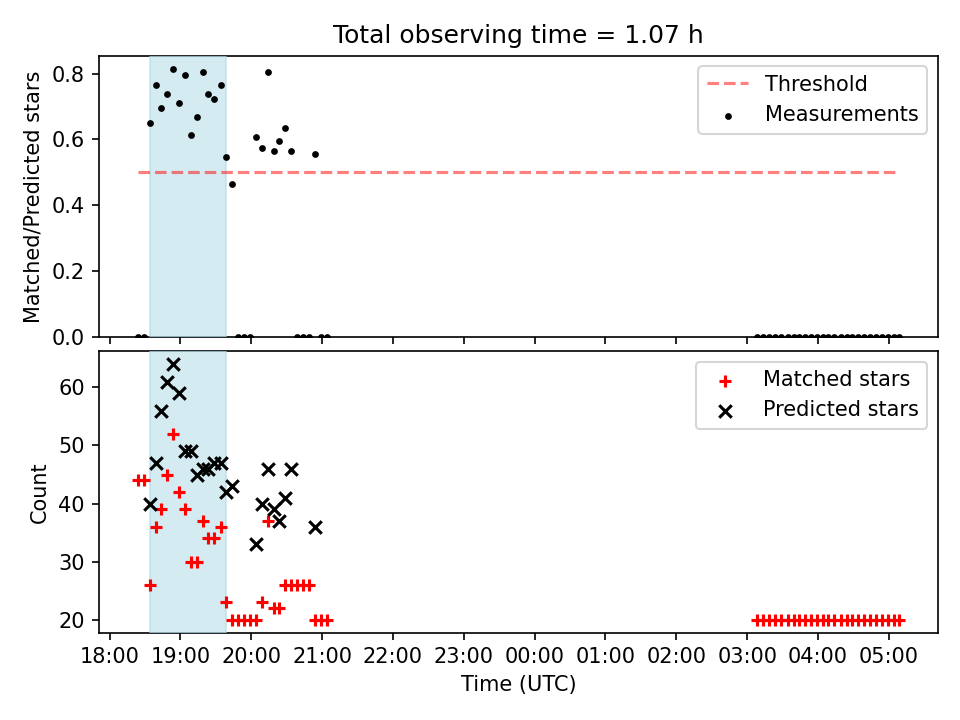 Total observing time = 1.07 h

Matched/Predicted stars

0.8
0.6
0.4
0.2
0.0

Threshold
Measurements

Count

60
50
40
30
20

Matched stars
Predicted stars

18:00 19:00 20:00 21:00 22:00 23:00 00:00 01:00 02:00 03:00 04:00 05:00

Time (UTC)